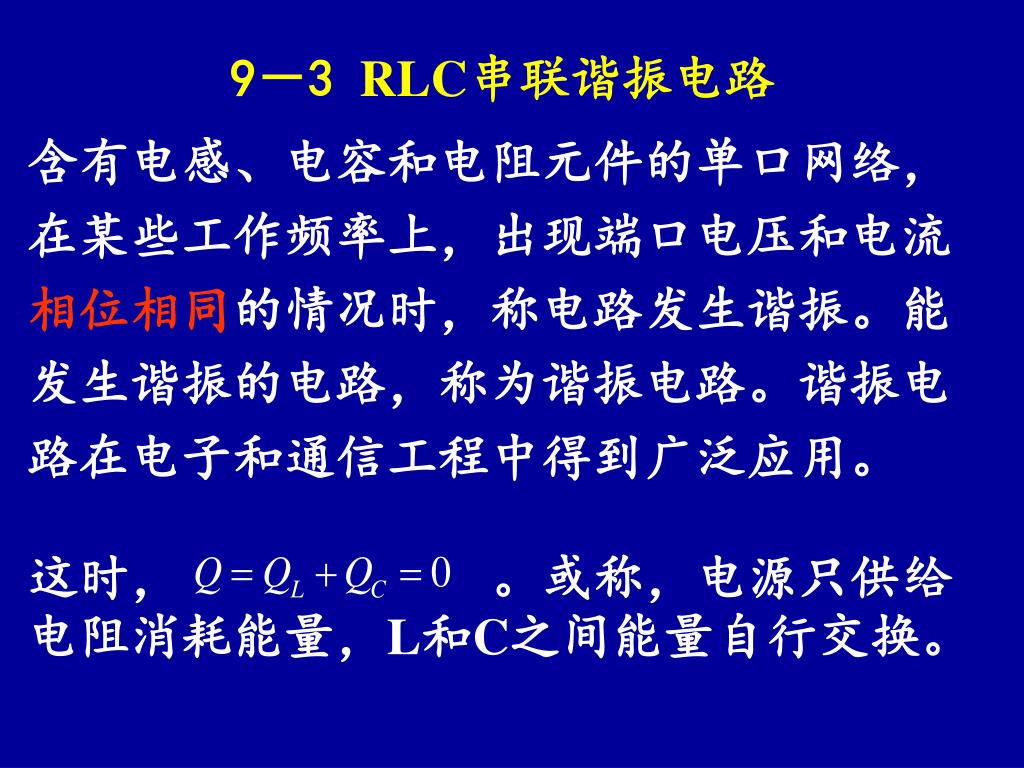 9－3 RLC串联谐振电路

含有电感、电容和电阻元件的单口网络，在某些工作频率上，出现端口电压和电流相位相同的情况时，称电路发生谐振。能发生谐振的电路，称为谐振电路。谐振电路在电子和通信工程中得到广泛应用。

这时，$Q = Q_L + Q_C = 0$ 。或称，电源只供给电阻消耗能量，L和C之间能量自行交换。